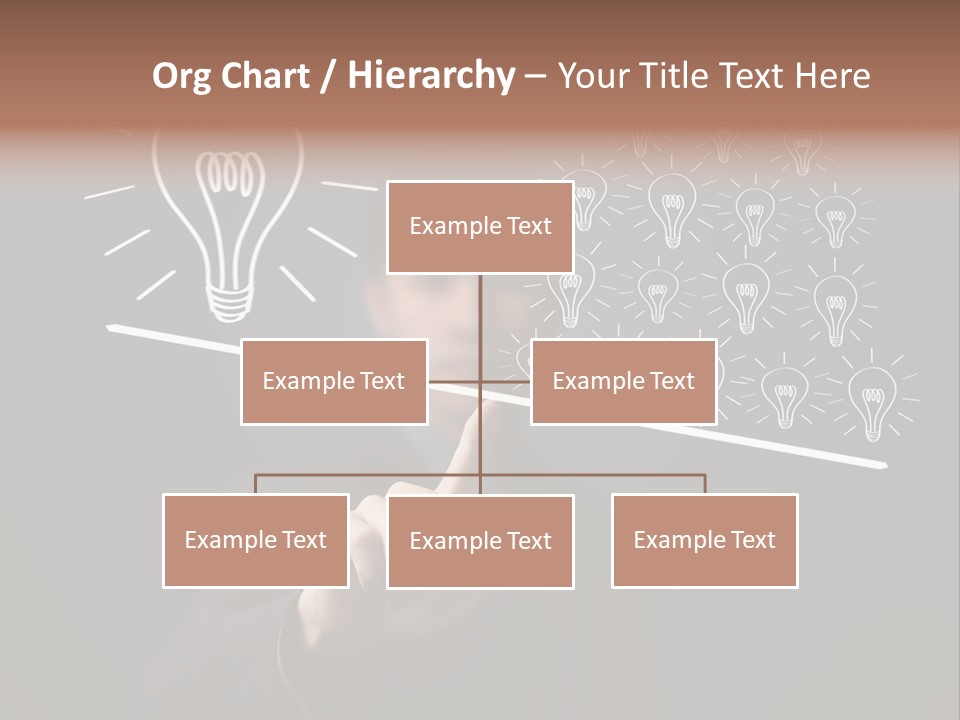 Org Chart / Hierarchy – Your Title Text Here

Example Text

Example Text

Example Text

Example Text

Example Text

Example Text